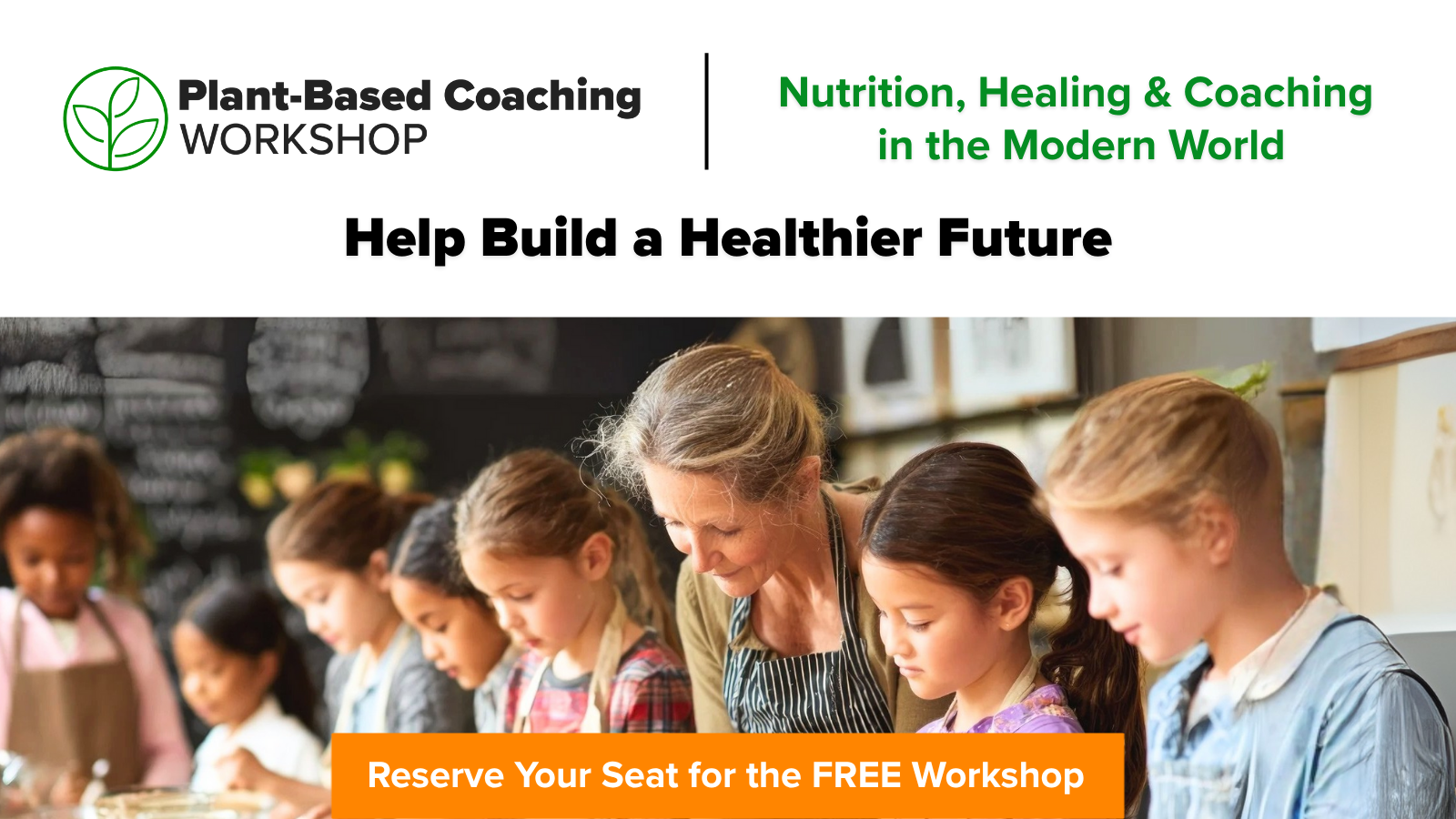 Plant-Based Coaching
WORKSHOP

Nutrition, Healing & Coaching
in the Modern World

Help Build a Healthier Future

Reserve Your Seat for the FREE Workshop